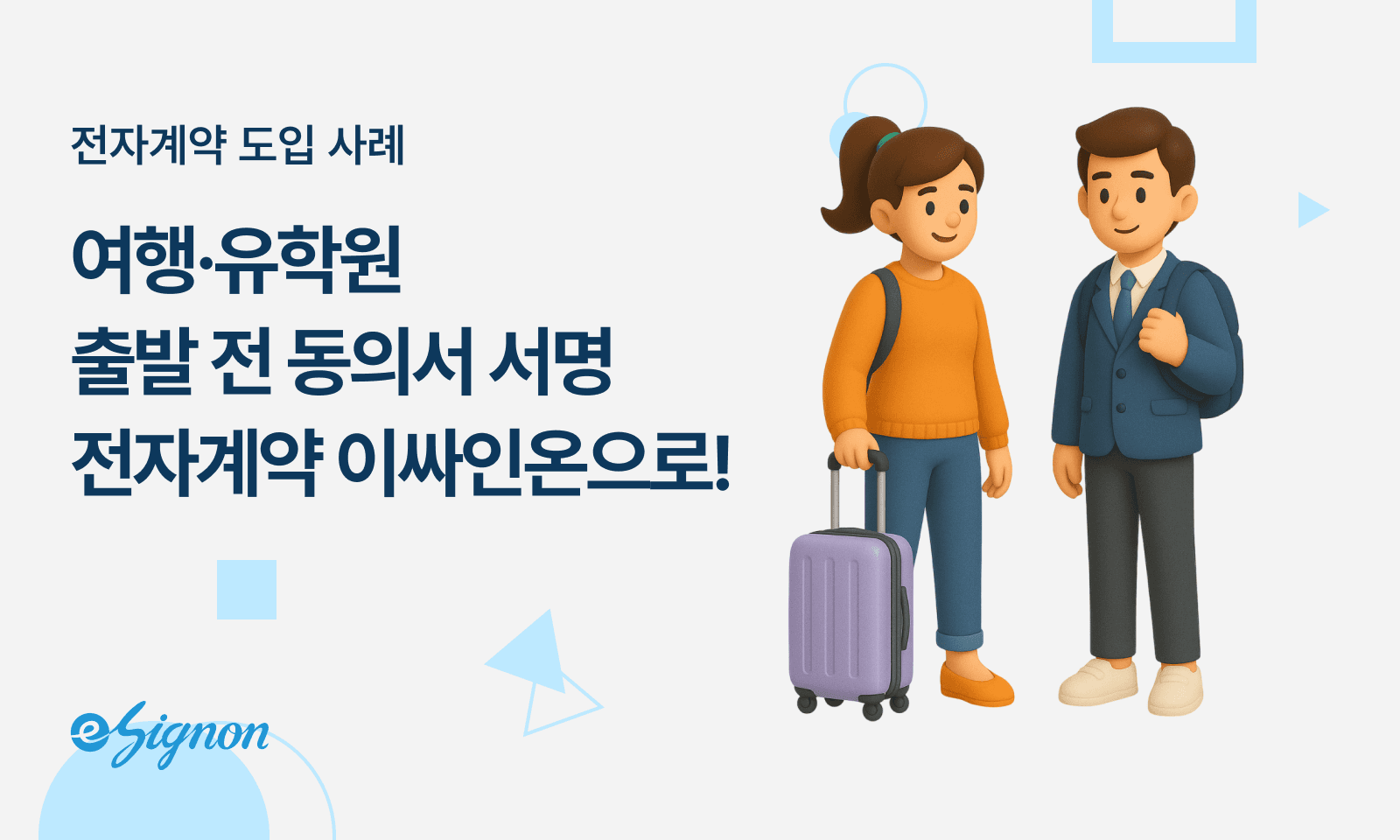 전자계약 도입 사례

여행·유학원
출발 전 동의서 서명
전자계약 이싸인온으로!

eSignon